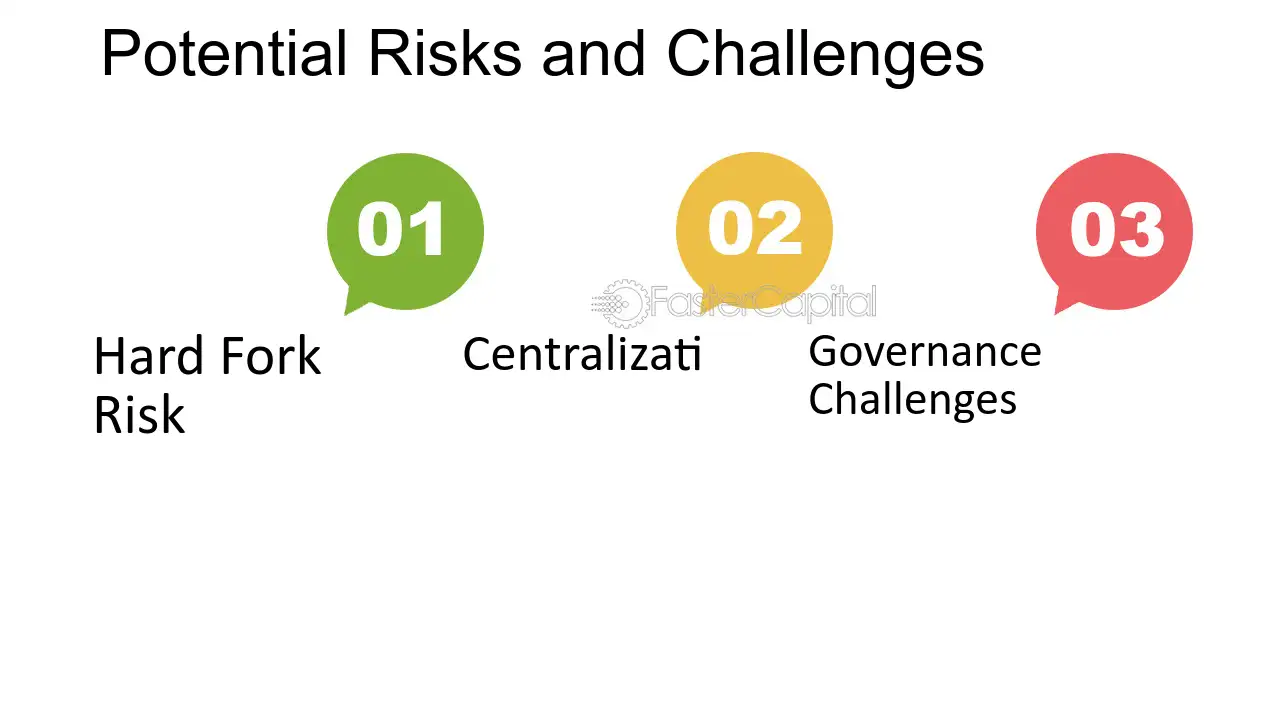 Potential Risks and Challenges

01

02

03

FasterCapital

Hard Fork Risk

Centralizati

Governance Challenges